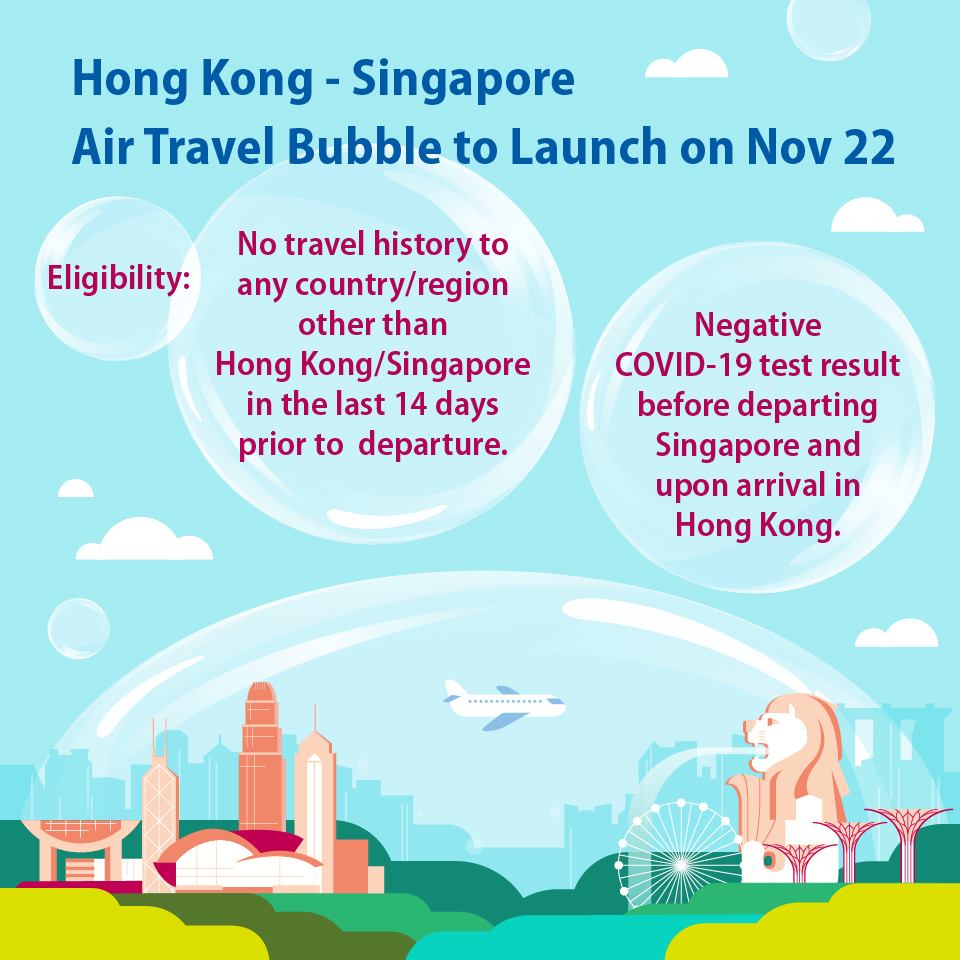 Hong Kong - Singapore
Air Travel Bubble to Launch on Nov 22

Eligibility:

No travel history to any country/region other than Hong Kong/Singapore in the last 14 days prior to departure.

Negative COVID-19 test result before departing Singapore and upon arrival in Hong Kong.